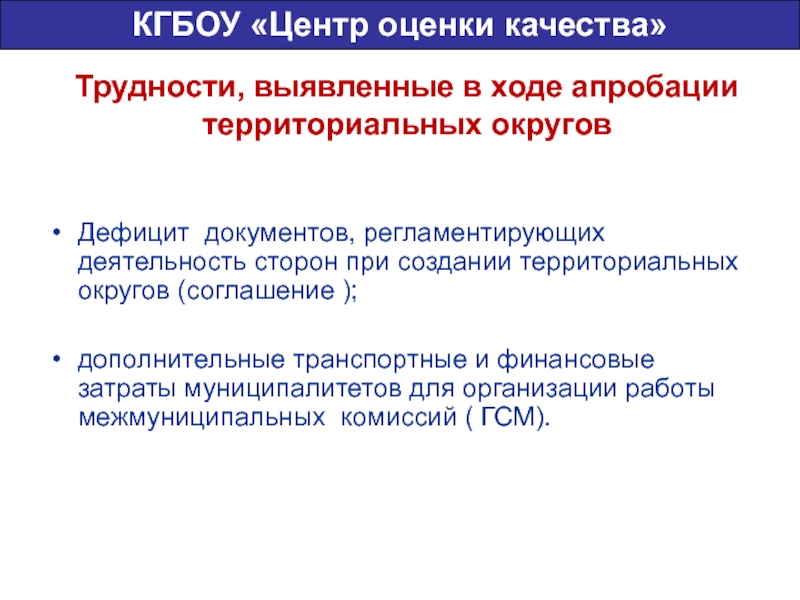 КГБОУ «Центр оценки качества»

Трудности, выявленные в ходе апробации территориальных округов

• Дефицит документов, регламентирующих деятельность сторон при создании территориальных округов (соглашение );

• дополнительные транспортные и финансовые затраты муниципалитетов для организации работы межмуниципальных комиссий ( ГСМ).